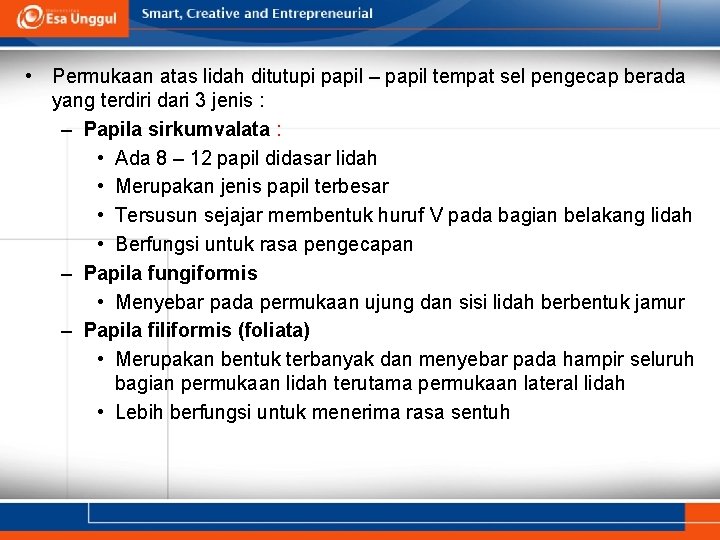 Esa Unggul
Smart, Creative and Entrepreneurial

• Permukaan atas lidah ditutupi papil – papil tempat sel pengecap berada yang terdiri dari 3 jenis :
– Papila sirkumvalata :
• Ada 8 – 12 papil didasar lidah
• Merupakan jenis papil terbesar
• Tersusun sejajar membentuk huruf V pada bagian belakang lidah
• Berfungsi untuk rasa pengecapan
– Papila fungiformis
• Menyebar pada permukaan ujung dan sisi lidah berbentuk jamur
– Papila filiformis (foliata)
• Merupakan bentuk terbanyak dan menyebar pada hampir seluruh bagian permukaan lidah terutama permukaan lateral lidah
• Lebih berfungsi untuk menerima rasa sentuh